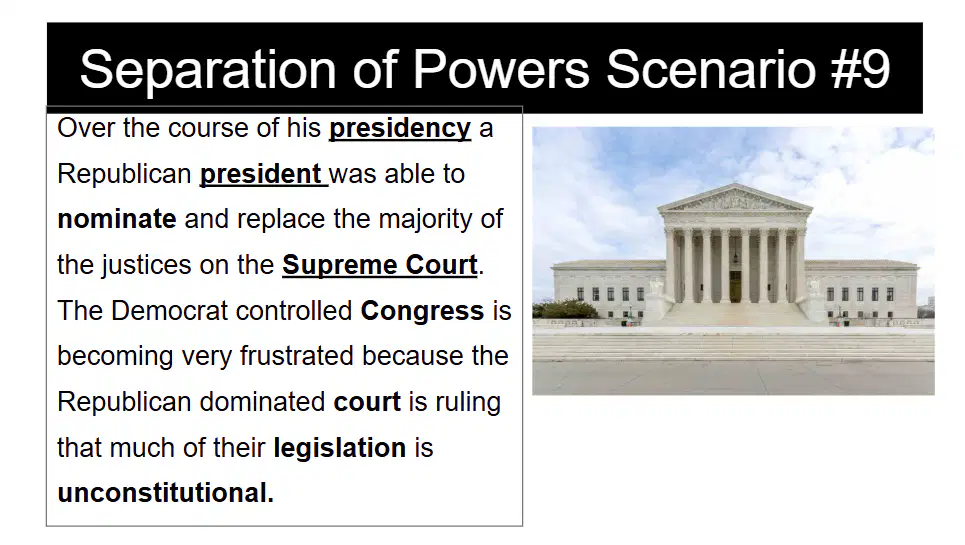 Separation of Powers Scenario #9

Over the course of his presidency a Republican president was able to nominate and replace the majority of the justices on the Supreme Court. The Democrat controlled Congress is becoming very frustrated because the Republican dominated court is ruling that much of their legislation is unconstitutional.